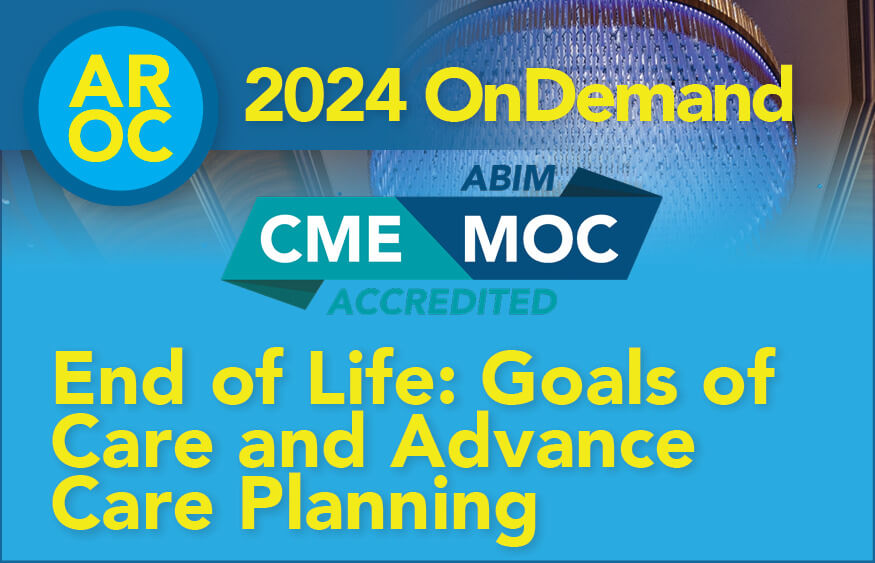 AR
OC

2024 OnDemand

ABIM
CME MOC
ACCREDITED

End of Life: Goals of Care and Advance Care Planning